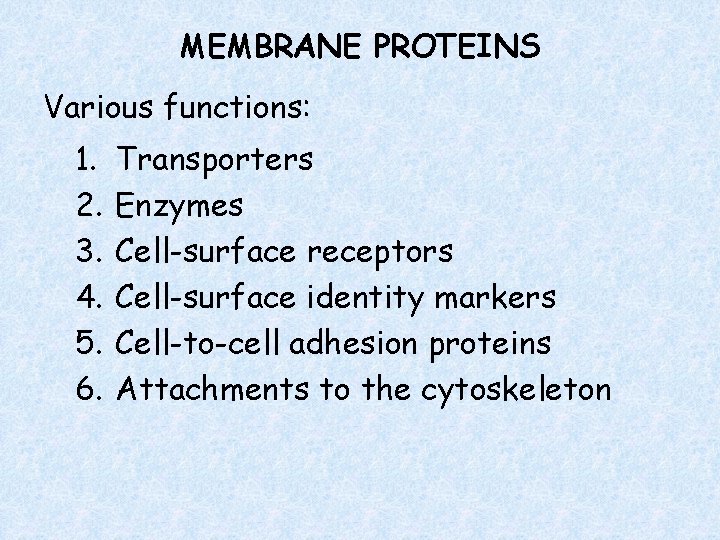 MEMBRANE PROTEINS

Various functions:

1. Transporters
2. Enzymes
3. Cell-surface receptors
4. Cell-surface identity markers
5. Cell-to-cell adhesion proteins
6. Attachments to the cytoskeleton